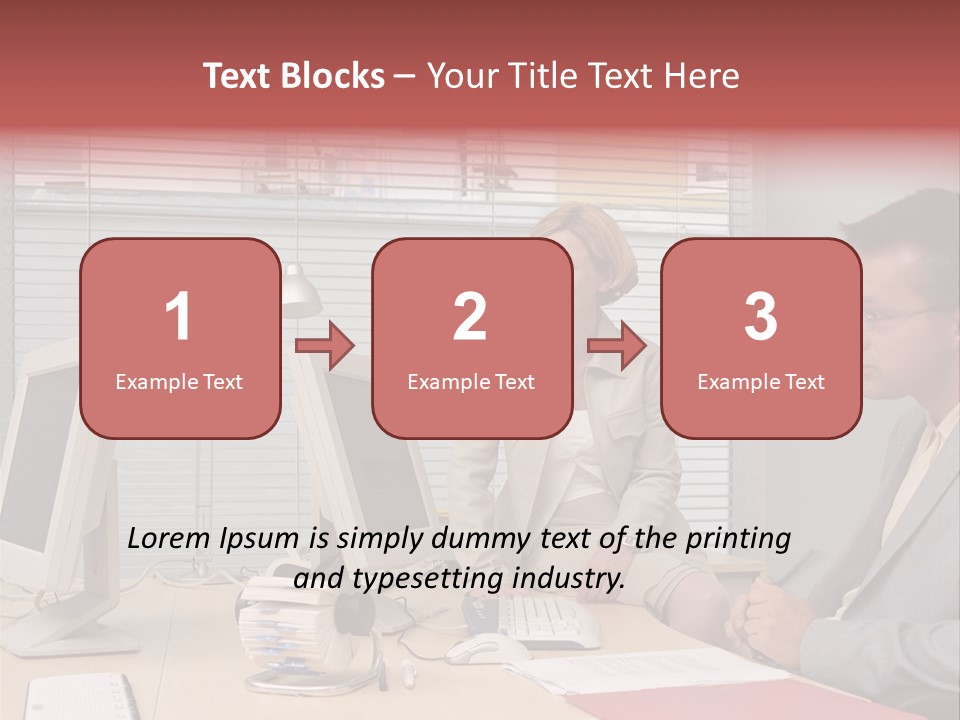 Text Blocks – Your Title Text Here

1
Example Text

2
Example Text

3
Example Text

Lorem Ipsum is simply dummy text of the printing and typesetting industry.